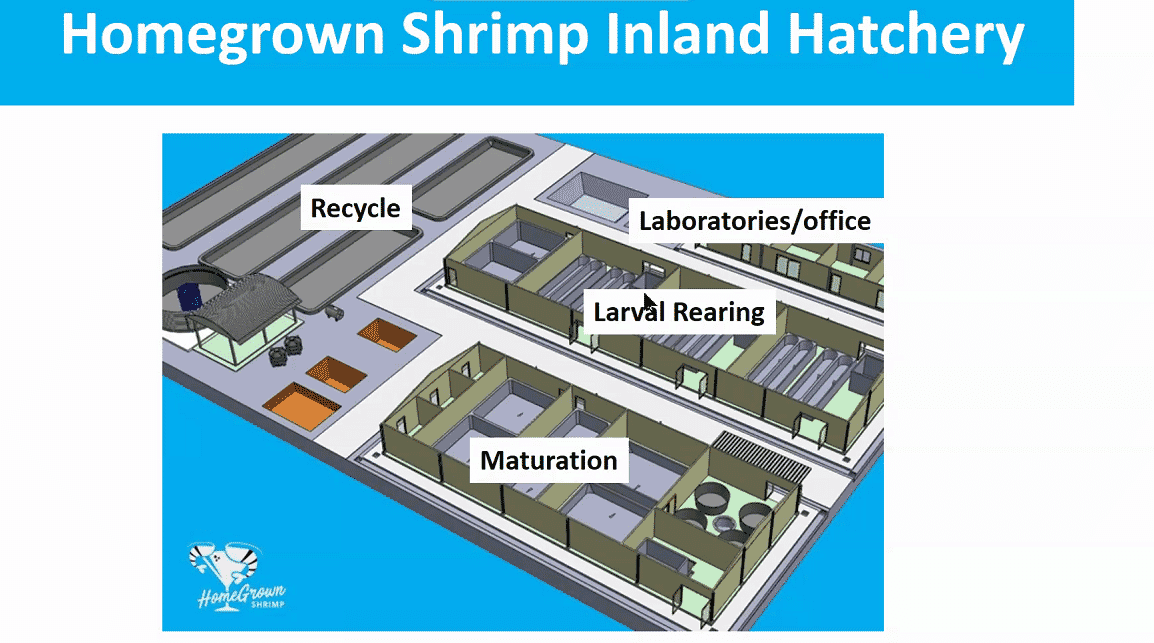 Homegrown Shrimp Inland Hatchery

Recycle

Laboratories/office

Larval Rearing

Maturation

HomeGrown
SHRIMP